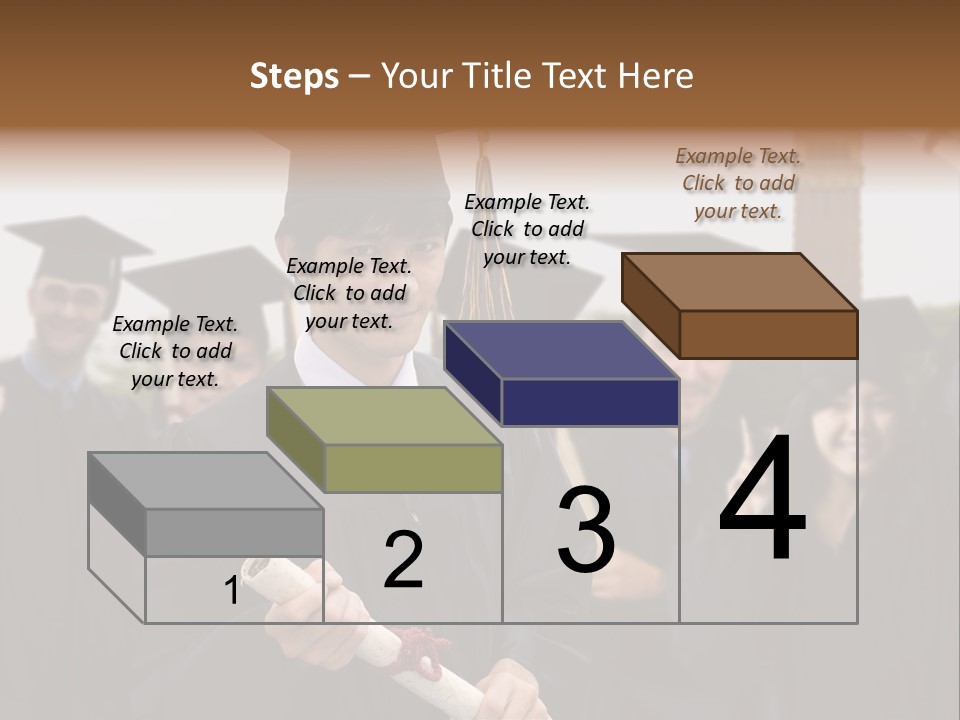 Steps – Your Title Text Here

Example Text. Click to add your text.

Example Text. Click to add your text.

Example Text. Click to add your text.

Example Text. Click to add your text.

1

2

3

4